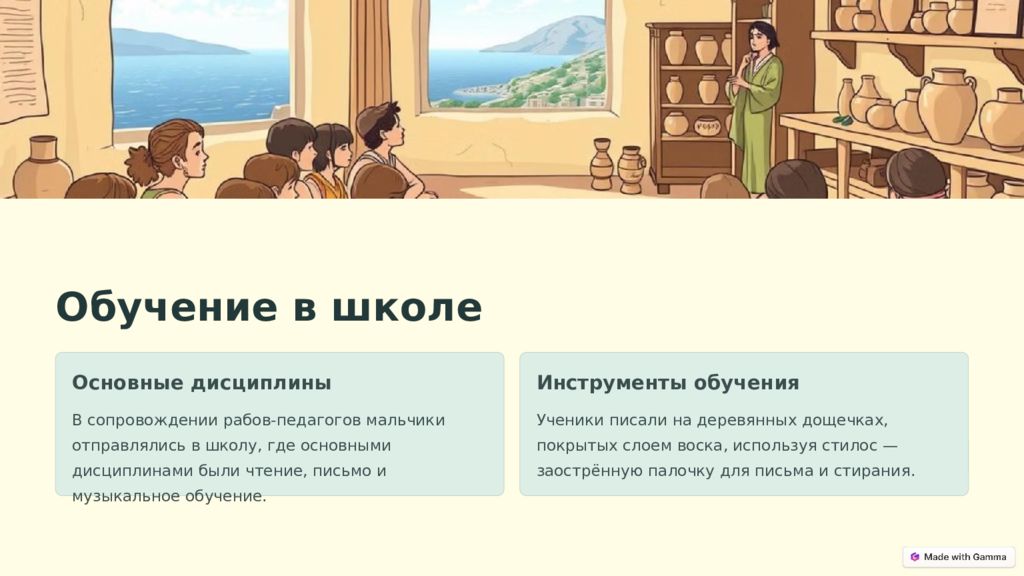 Обучение в школе

Основные дисциплины

В сопровождении рабов-педагогов мальчики отправлялись в школу, где основными дисциплинами были чтение, письмо и музыкальное обучение.

Инструменты обучения

Ученики писали на деревянных дощечках, покрытых слоем воска, используя стилос — заострённую палочку для письма и стирания.

Made with Gamma